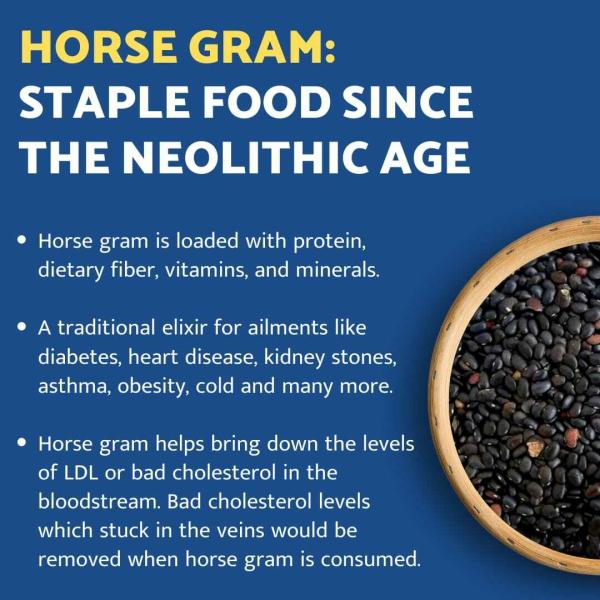 HORSE GRAM:
STAPLE FOOD SINCE THE NEOLITHIC AGE

• Horse gram is loaded with protein, dietary fiber, vitamins, and minerals.

• A traditional elixir for ailments like diabetes, heart disease, kidney stones, asthma, obesity, cold and many more.

• Horse gram helps bring down the levels of LDL or bad cholesterol in the bloodstream. Bad cholesterol levels which stuck in the veins would be removed when horse gram is consumed.